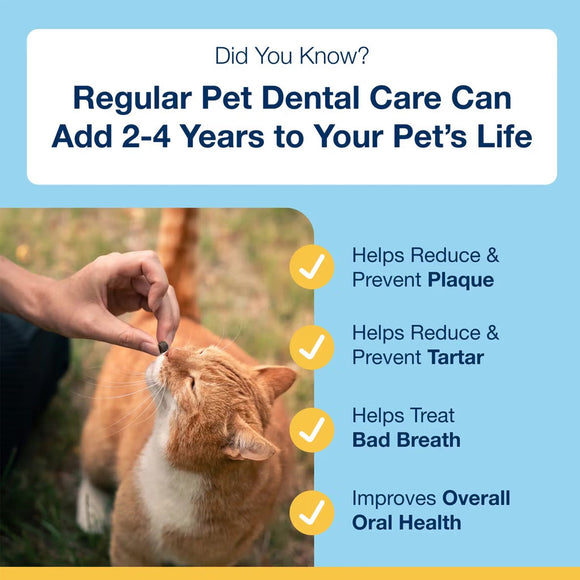 Did You Know?

Regular Pet Dental Care Can Add 2-4 Years to Your Pet's Life

Helps Reduce & Prevent Plaque

Helps Reduce & Prevent Tartar

Helps Treat Bad Breath

Improves Overall Oral Health